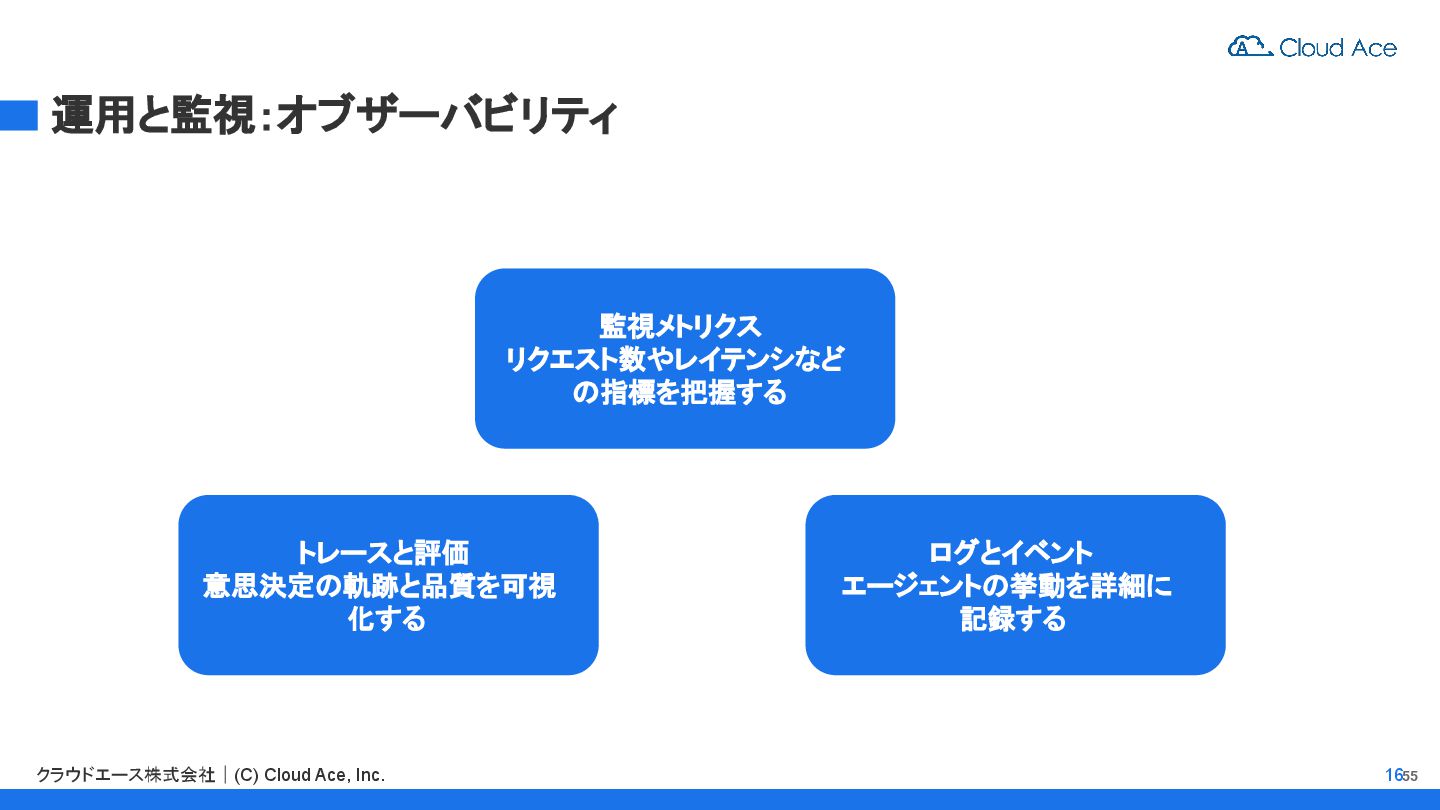 Cloud Ace

運用と監視：オブザーバビリティ

監視メトリクス
リクエスト数やレイテンシなどの指標を把握する

トレースと評価
意思決定の軌跡と品質を可視化する

ログとイベント
エージェントの挙動を詳細に記録する

クラウドエース株式会社 | (C) Cloud Ace, Inc.

16 55